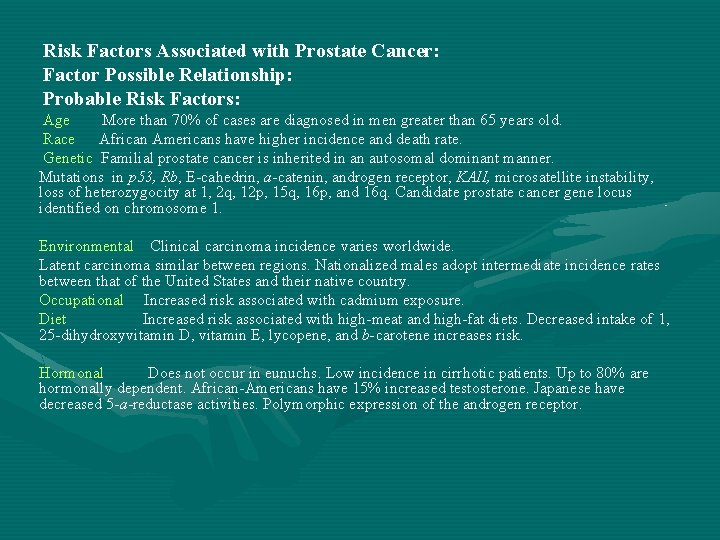 Risk Factors Associated with Prostate Cancer:
Factor Possible Relationship:
Probable Risk Factors:

Age More than 70% of cases are diagnosed in men greater than 65 years old.

Race African Americans have higher incidence and death rate.

Genetic Familial prostate cancer is inherited in an autosomal dominant manner.
Mutations in p53, Rb, E-cahedrin, a-catenin, androgen receptor, KAI1, microsatellite instability, loss of heterozygocity at 1, 2q, 12p, 15q, 16p, and 16q. Candidate prostate cancer gene locus identified on chromosome 1.

Environmental Clinical carcinoma incidence varies worldwide.
Latent carcinoma similar between regions. Nationalized males adopt intermediate incidence rates between that of the United States and their native country.

Occupational Increased risk associated with cadmium exposure.

Diet Increased risk associated with high-meat and high-fat diets. Decreased intake of 1, 25-dihydroxyvitamin D, vitamin E, lycopene, and b-carotene increases risk.

Hormonal Does not occur in eunuchs. Low incidence in cirrhotic patients. Up to 80% are hormonally dependent. African-Americans have 15% increased testosterone. Japanese have decreased 5-a-reductase activities. Polymorphic expression of the androgen receptor.